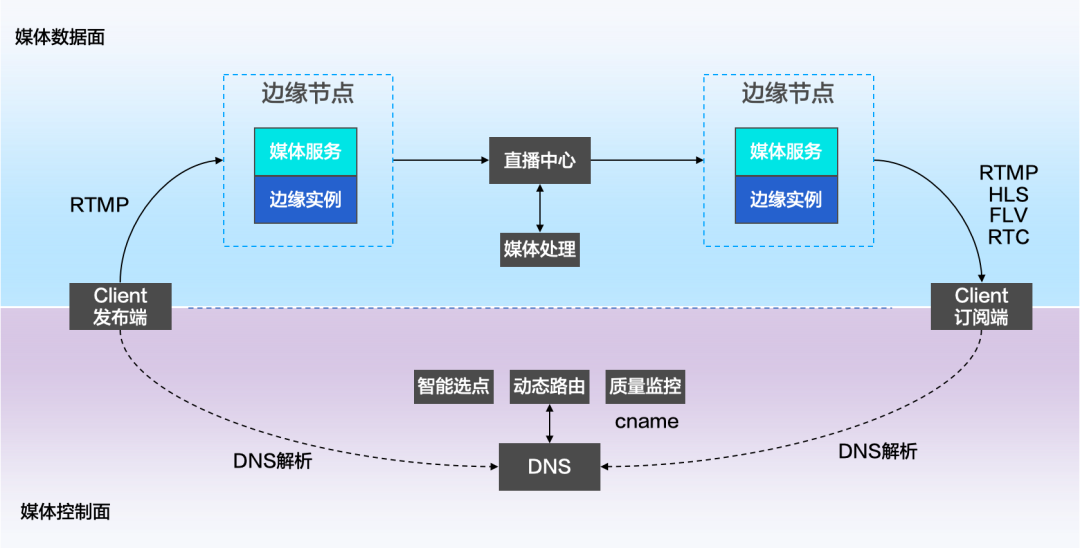 媒体数据面

边缘节点

媒体服务

边缘实例

RTMP

直播中心

媒体处理

边缘节点

媒体服务

边缘实例

RTMP
HLS
FLV
RTC

Client
发布端

Client
订阅端

智能选点

动态路由

质量监控

cname

DNS解析

DNS

DNS解析

媒体控制面